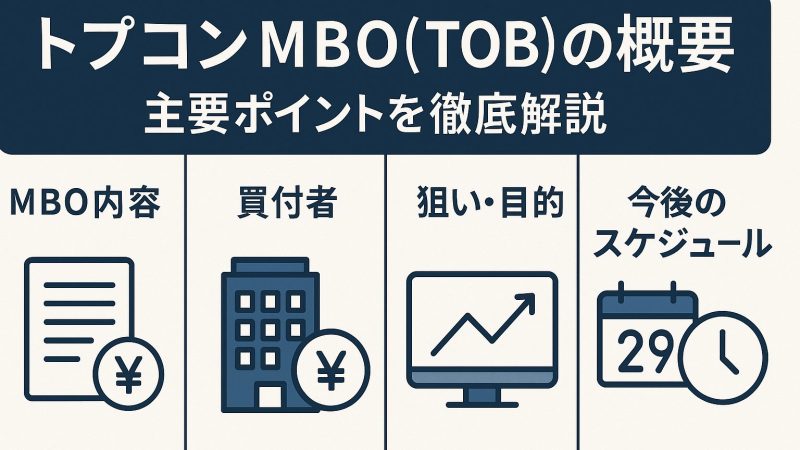 トプコンMBO(TOB)の概要
主要ポイントを徹底解説

MBO内容

¥

買付者

¥

狙い・目的

今後のスケジュール

29